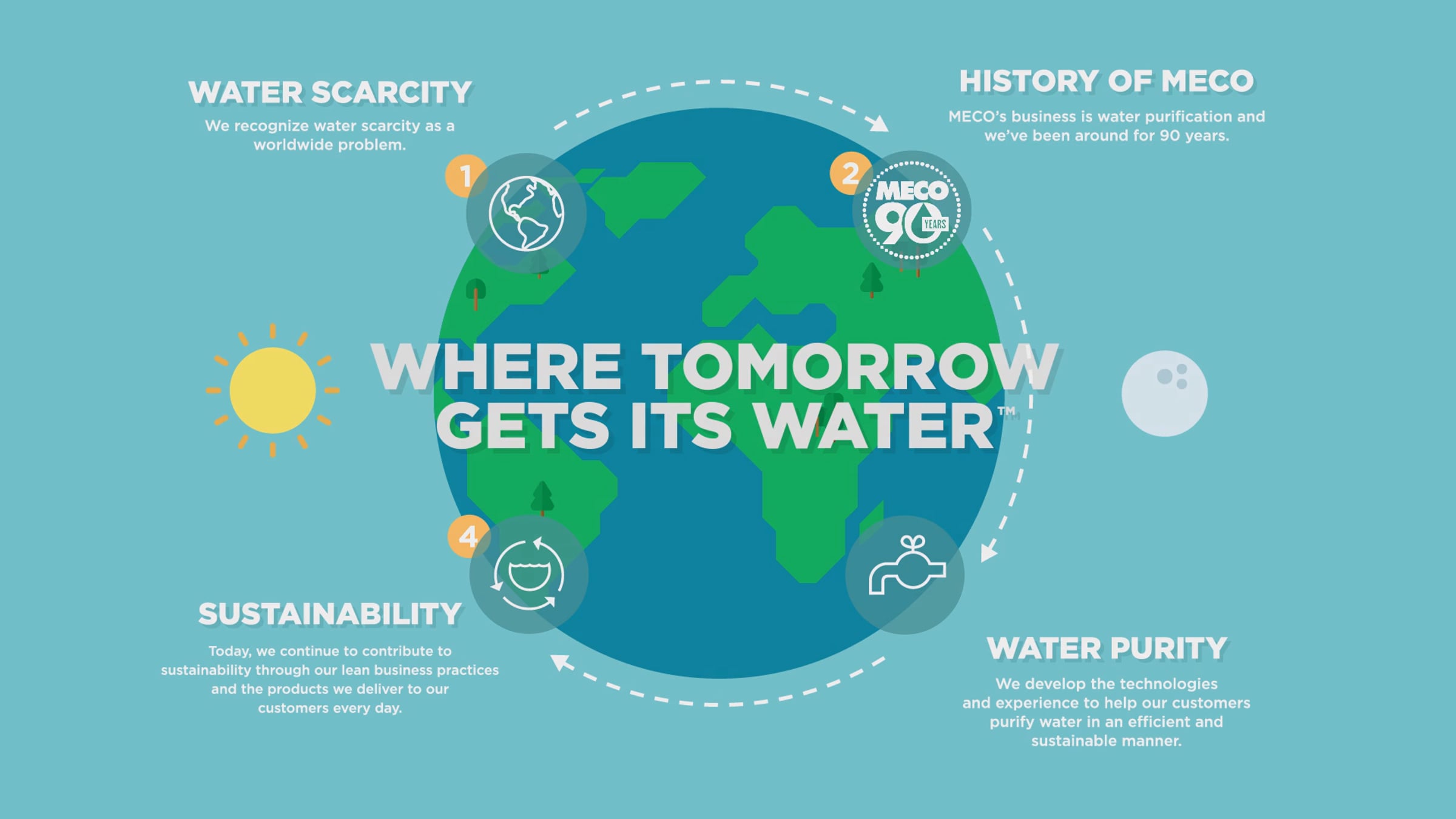 WATER SCARCITY
We recognize water scarcity as a worldwide problem.

1

HISTORY OF MECO
MECO's business is water purification and we've been around for 90 years.

2

MECO 90 YEARS

WHERE TOMORROW GETS ITS WATER™

4

SUSTAINABILITY
Today, we continue to contribute to sustainability through our lean business practices and the products we deliver to our customers every day.

WATER PURITY
We develop the technologies and experience to help our customers purify water in an efficient and sustainable manner.